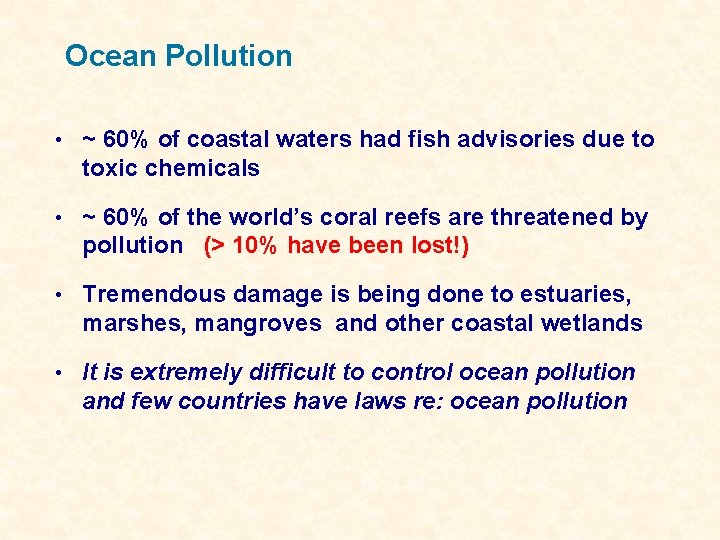 Ocean Pollution

• ~ 60% of coastal waters had fish advisories due to toxic chemicals

• ~ 60% of the world's coral reefs are threatened by pollution (> 10% have been lost!)

• Tremendous damage is being done to estuaries, marshes, mangroves and other coastal wetlands

• It is extremely difficult to control ocean pollution and few countries have laws re: ocean pollution